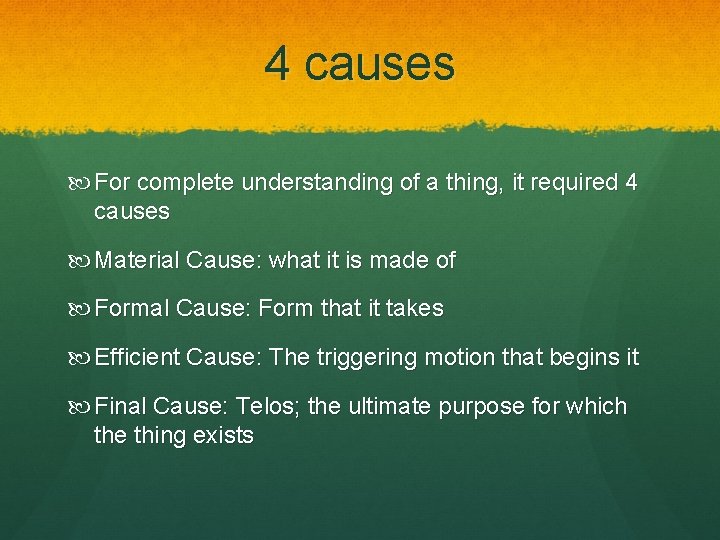 4 causes

For complete understanding of a thing, it required 4 causes

Material Cause: what it is made of

Formal Cause: Form that it takes

Efficient Cause: The triggering motion that begins it

Final Cause: Telos; the ultimate purpose for which the thing exists